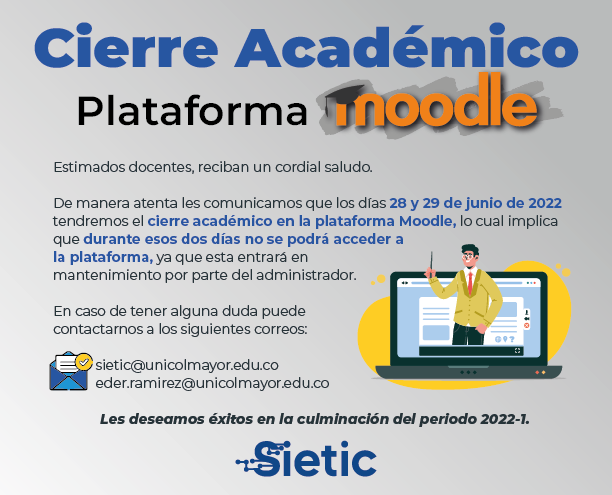 Cierre Académico

Plataforma moodle

Estimados docentes, reciban un cordial saludo.

De manera atenta les comunicamos que los días 28 y 29 de junio de 2022 tendremos el cierre académico en la plataforma Moodle, lo cual implica que durante esos dos días no se podrá acceder a la plataforma, ya que esta entrará en mantenimiento por parte del administrador.

En caso de tener alguna duda puede contactarnos a los siguientes correos:

sietic@unicolmayor.edu.co
eder.ramirez@unicolmayor.edu.co

Les deseamos éxitos en la culminación del periodo 2022-1.

Sietic